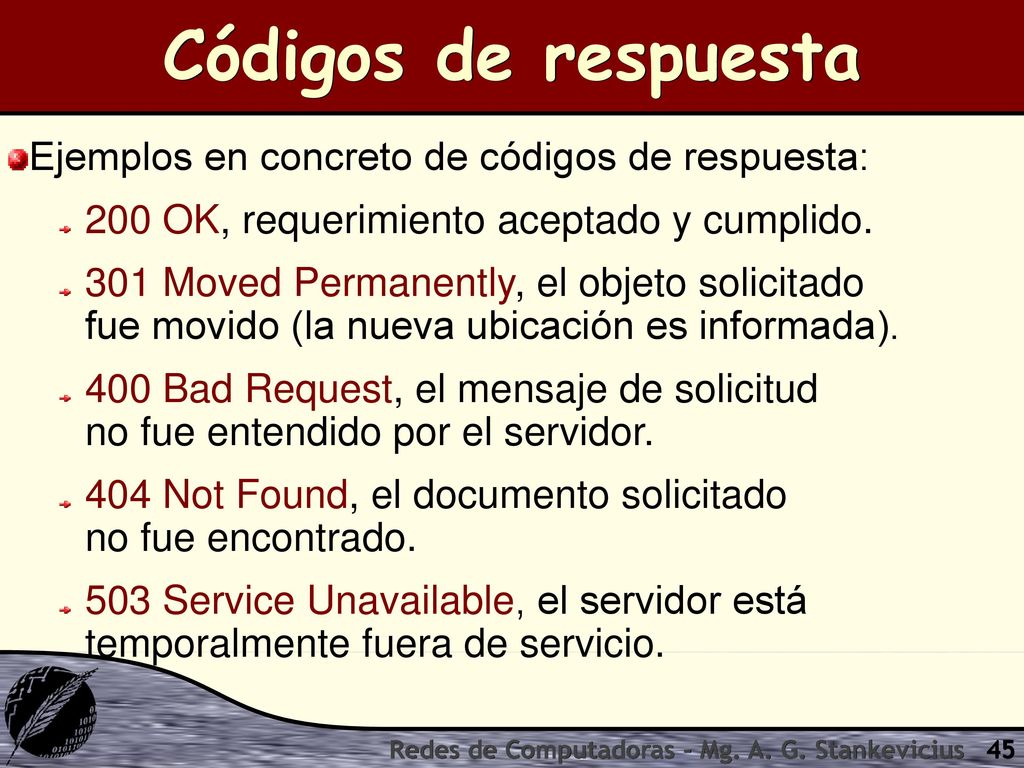 Códigos de respuesta

Ejemplos en concreto de códigos de respuesta:

200 OK, requerimiento aceptado y cumplido.

301 Moved Permanently, el objeto solicitado fue movido (la nueva ubicación es informada).

400 Bad Request, el mensaje de solicitud no fue entendido por el servidor.

404 Not Found, el documento solicitado no fue encontrado.

503 Service Unavailable, el servidor está temporalmente fuera de servicio.

Redes de Computadoras - Mg. A. G. Stankevicius 45